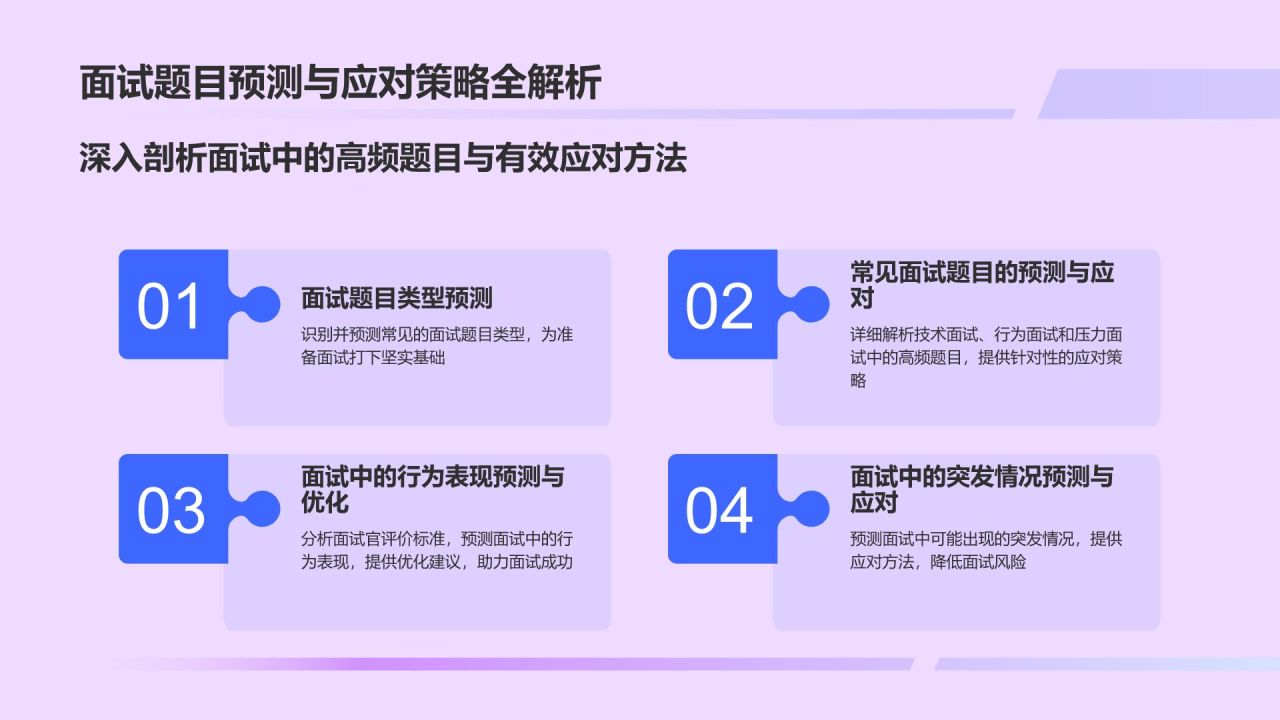 面试题目预测与应对策略全解析

深入剖析面试中的高频题目与有效应对方法

01

面试题目类型预测

识别并预测常见的面试题目类型，为准备面试打下坚实基础

02

常见面试题目的预测与应对

详细解析技术面试、行为面试和压力面试中的高频题目，提供针对性的应对策略

03

面试中的行为表现预测与优化

分析面试官评价标准，预测面试中的行为表现，提供优化建议，助力面试成功

04

面试中的突发情况预测与应对

预测面试中可能出现的突发情况，提供应对方法，降低面试风险